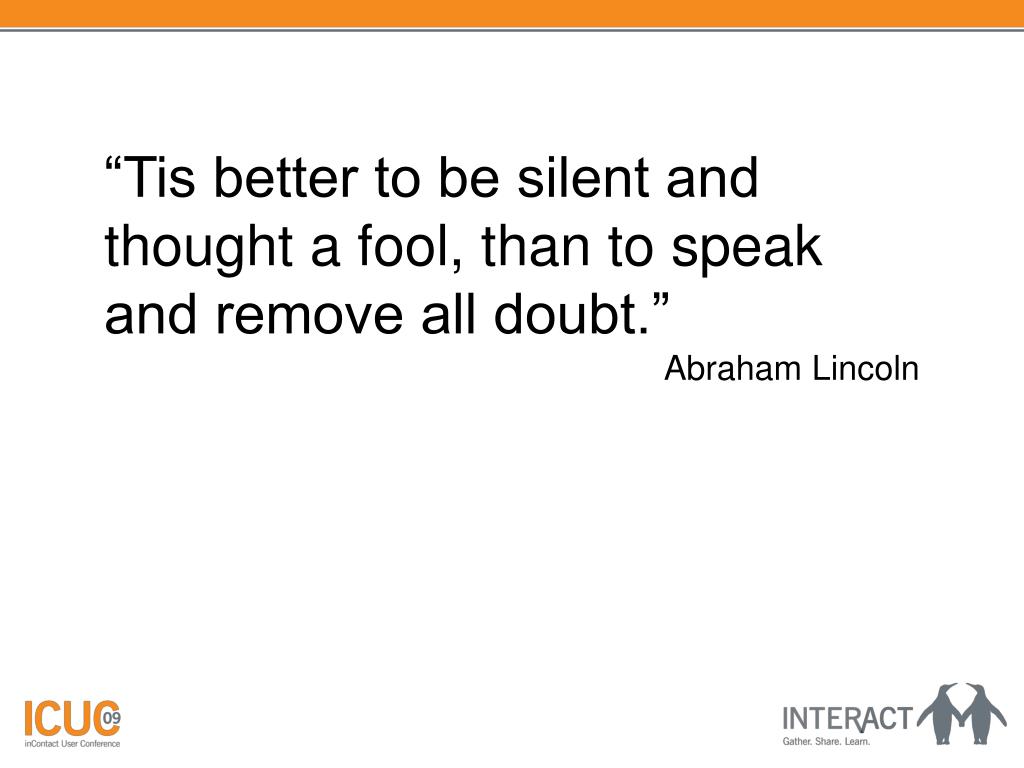 “Tis better to be silent and thought a fool, than to speak and remove all doubt.”

Abraham Lincoln

ICUC 09
inContact User Conference

INTERACT
Gather. Share. Learn.